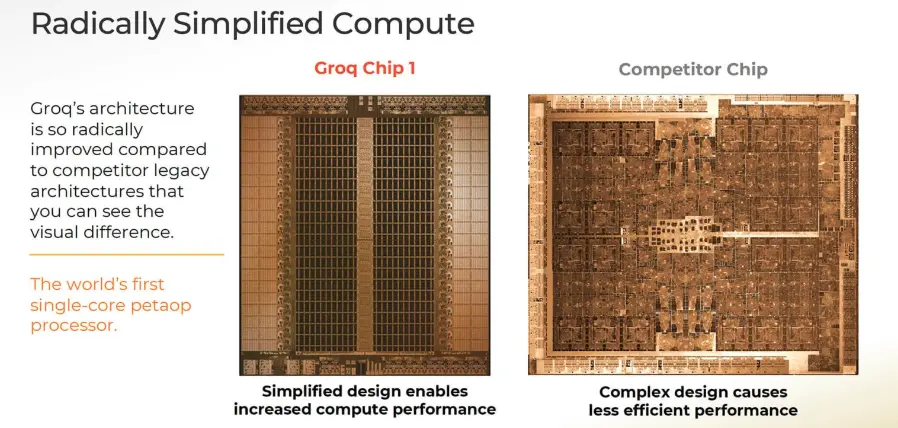 Radically Simplified Compute

Groq's architecture is so radically improved compared to competitor legacy architectures that you can see the visual difference.

The world's first single-core petaop processor.

Groq Chip 1

Simplified design enables increased compute performance

Competitor Chip

Complex design causes less efficient performance